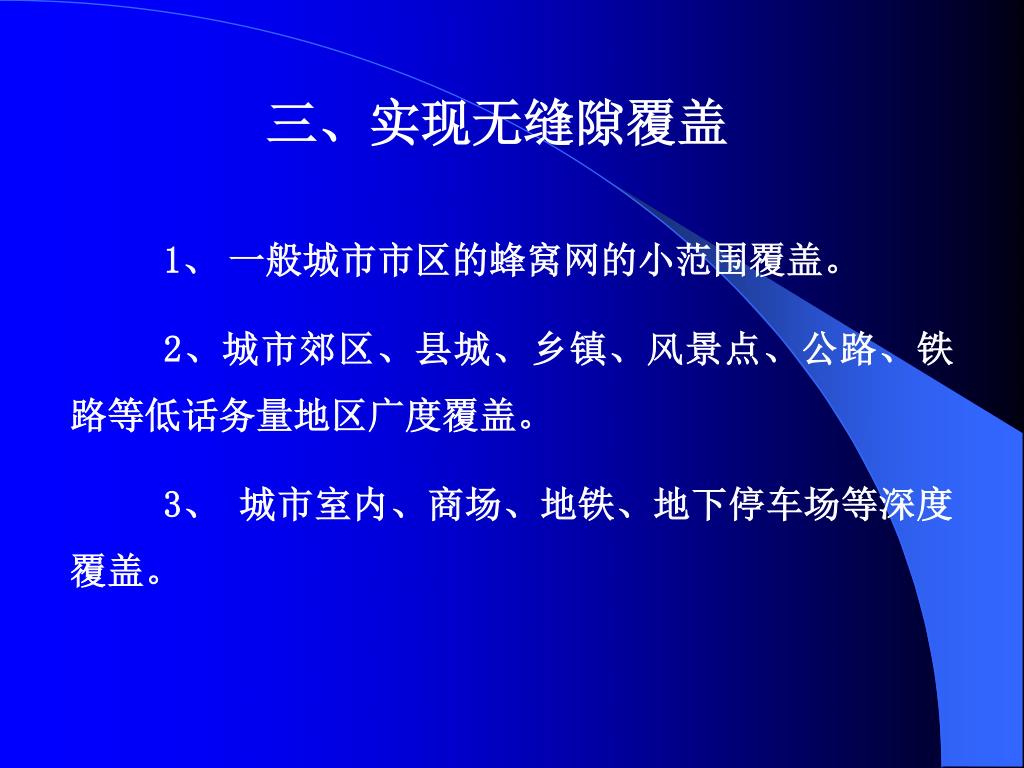 三、实现无缝隙覆盖

1、 一般城市市区的蜂窝网的小范围覆盖。

2、城市郊区、县城、乡镇、风景点、公路、铁路等低话务量地区广度覆盖。

3、 城市室内、商场、地铁、地下停车场等深度覆盖。